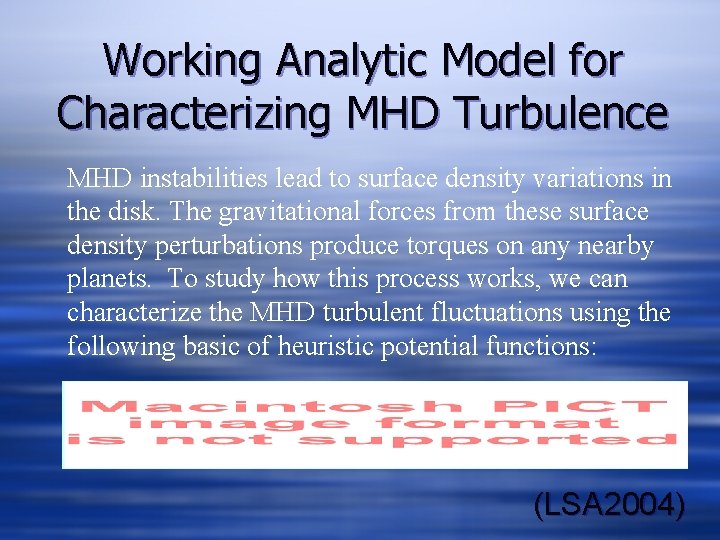 Working Analytic Model for Characterizing MHD Turbulence

MHD instabilities lead to surface density variations in the disk. The gravitational forces from these surface density perturbations produce torques on any nearby planets. To study how this process works, we can characterize the MHD turbulent fluctuations using the following basic of heuristic potential functions:

Macintosh PICT image format is not supported

(LSA2004)